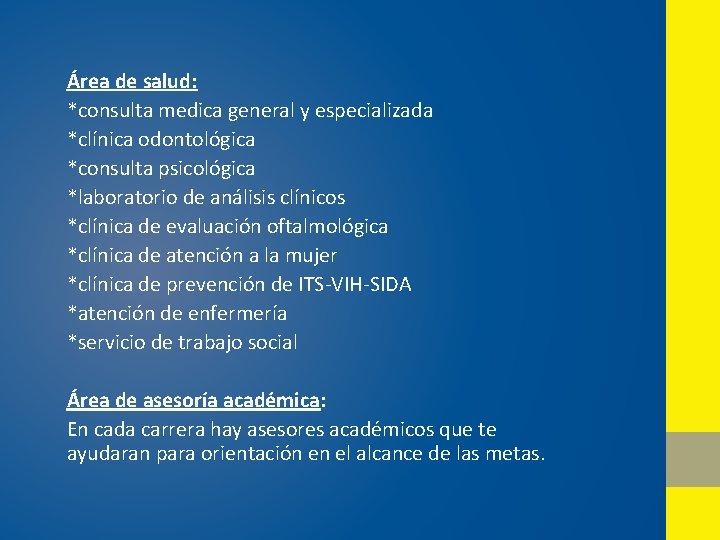 Área de salud:
*consulta medica general y especializada
*clínica odontológica
*consulta psicológica
*laboratorio de análisis clínicos
*clínica de evaluación oftalmológica
*clínica de atención a la mujer
*clínica de prevención de ITS-VIH-SIDA
*atención de enfermería
*servicio de trabajo social

Área de asesoría académica:
En cada carrera hay asesores académicos que te ayudaran para orientación en el alcance de las metas.